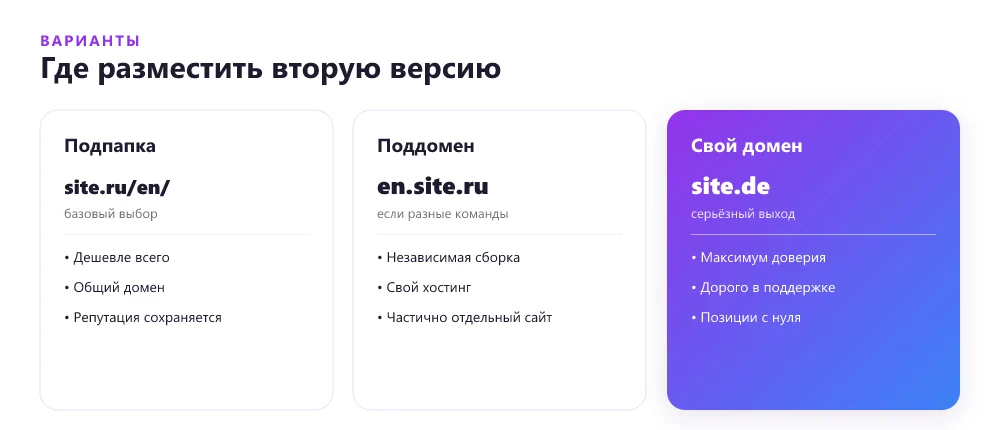 ВАРИАНТЫ
Где разместить вторую версию

Подпапка
site.ru/en/
базовый выбор

• Дешевле всего
• Общий домен
• Репутация сохраняется

Поддомен
en.site.ru
если разные команды

• Независимая сборка
• Свой хостинг
• Частично отдельный сайт

Свой домен
site.de
серьёзный выход

• Максимум доверия
• Дорого в поддержке
• Позиции с нуля